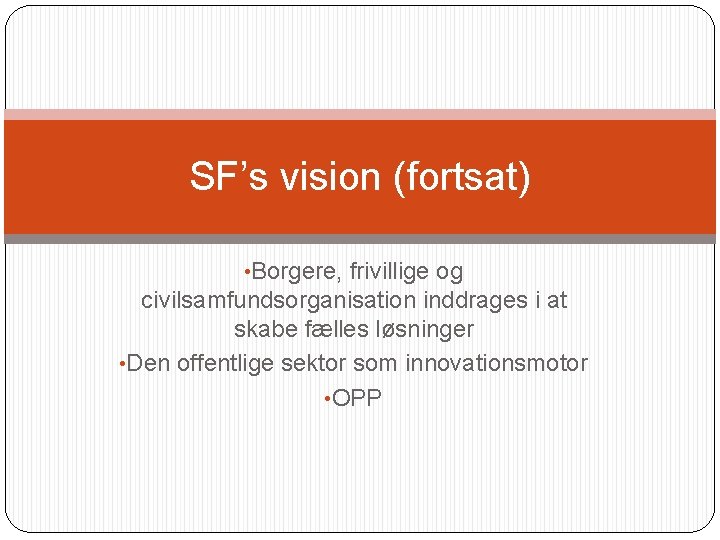 SF’s vision (fortsat)

•Borgere, frivillige og civilsamfundsorganisation inddrages i at skabe fælles løsninger

•Den offentlige sektor som innovationsmotor

•OPP